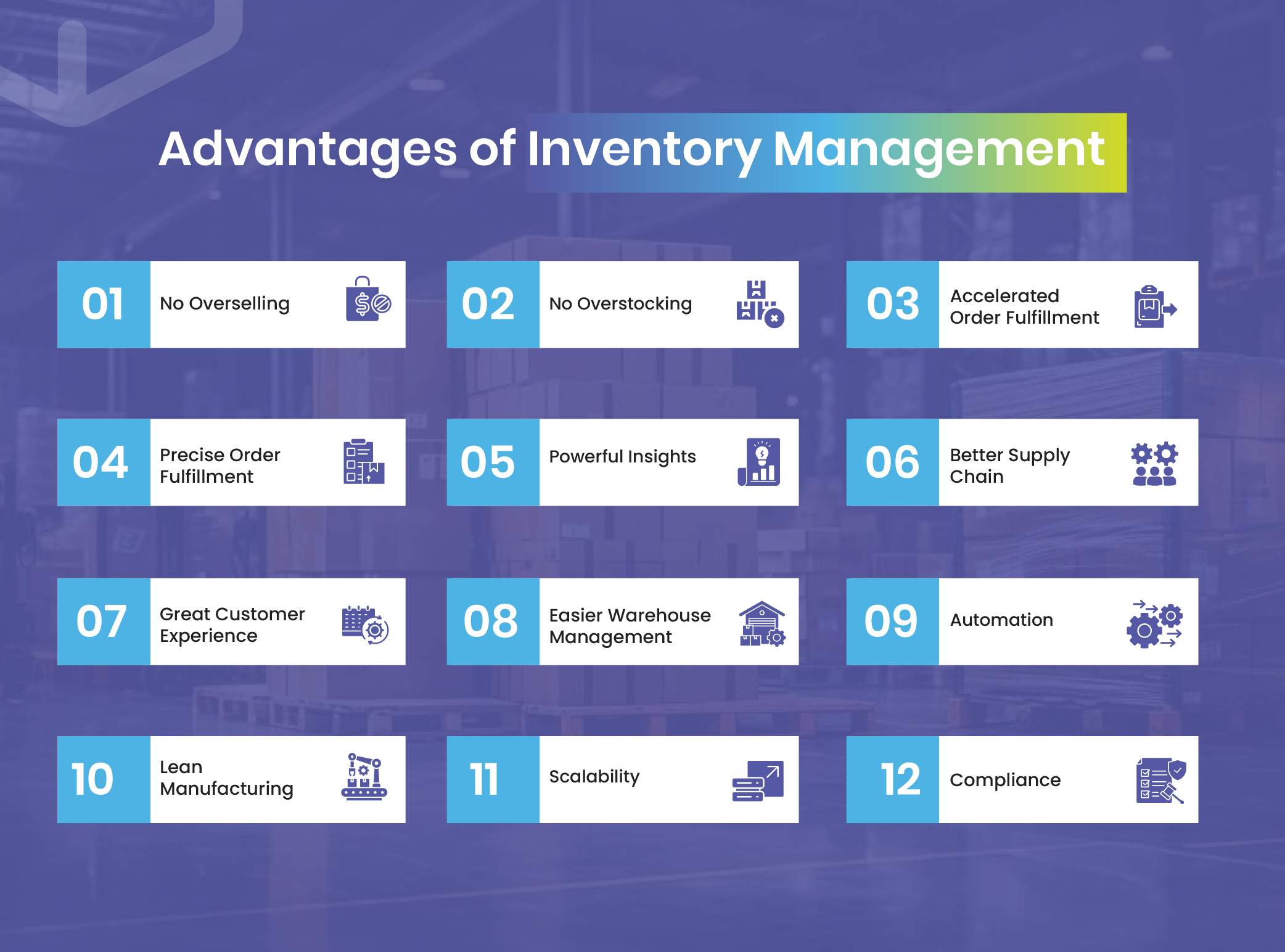 Advantages of Inventory Management

01 No Overselling

02 No Overstocking

03 Accelerated Order Fulfillment

04 Precise Order Fulfillment

05 Powerful Insights

06 Better Supply Chain

07 Great Customer Experience

08 Easier Warehouse Management

09 Automation

10 Lean Manufacturing

11 Scalability

12 Compliance